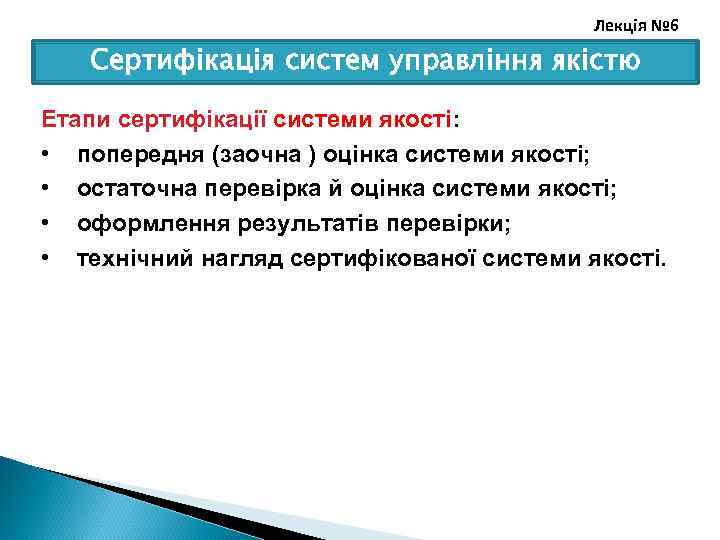 Лекція №6

Сертифікація систем управління якістю

Етапи сертифікації системи якості:

• попередня (заочна ) оцінка системи якості;
• остаточна перевірка й оцінка системи якості;
• оформлення результатів перевірки;
• технічний нагляд сертифікованої системи якості.